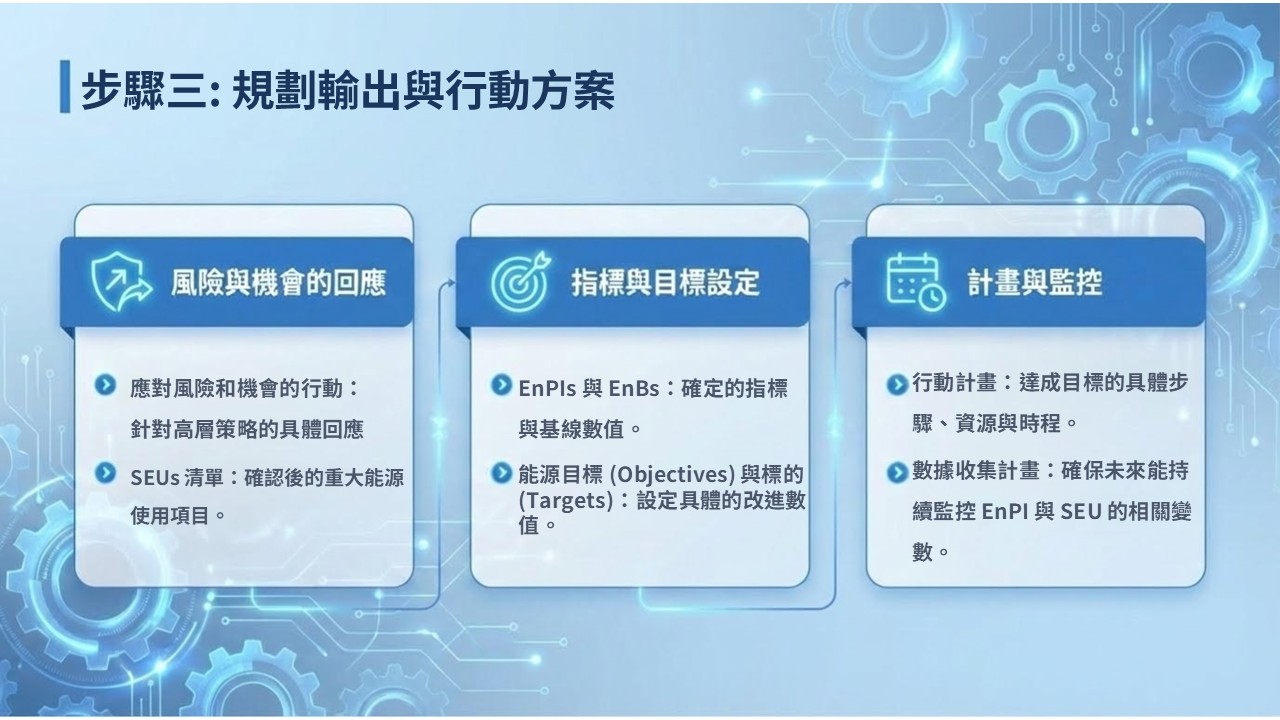 步驟三: 規劃輸出與行動方案

風險與機會的回應

應對風險和機會的行動：針對高層策略的具體回應

SEUs 清單：確認後的重大能源使用項目。

指標與目標設定

EnPIs 與 EnBs：確定的指標與基線數值。

能源目標 (Objectives) 與標的 (Targets)：設定具體的改進數值。

計畫與監控

行動計畫：達成目標的具體步驟、資源與時程。

數據收集計畫：確保未來能持續監控 EnPI 與 SEU 的相關變數。